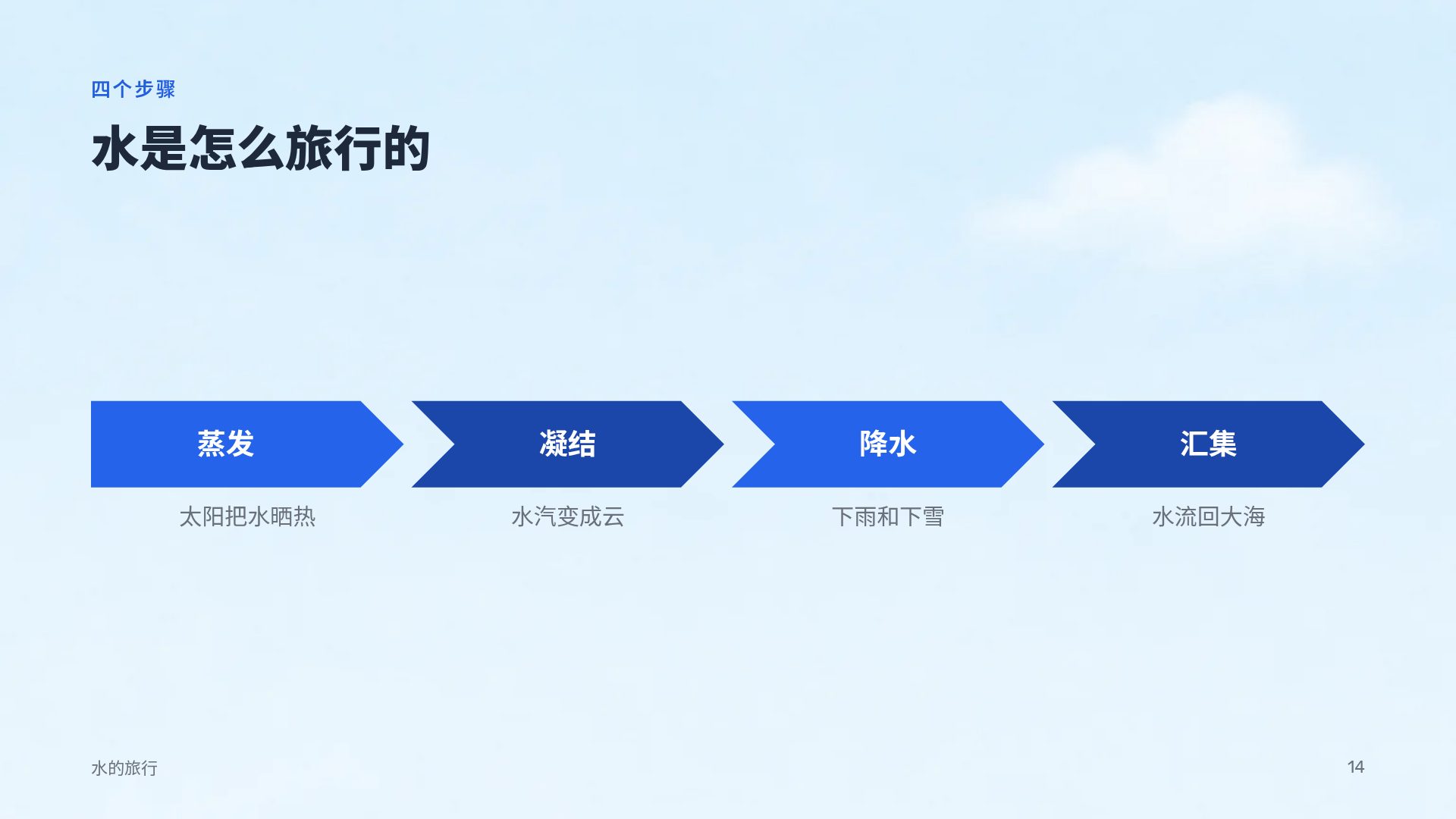 四个步骤

水是怎么旅行的

蒸发

太阳把水晒热

凝结

水汽变成云

降水

下雨和下雪

汇集

水流回大海

水的旅行

14